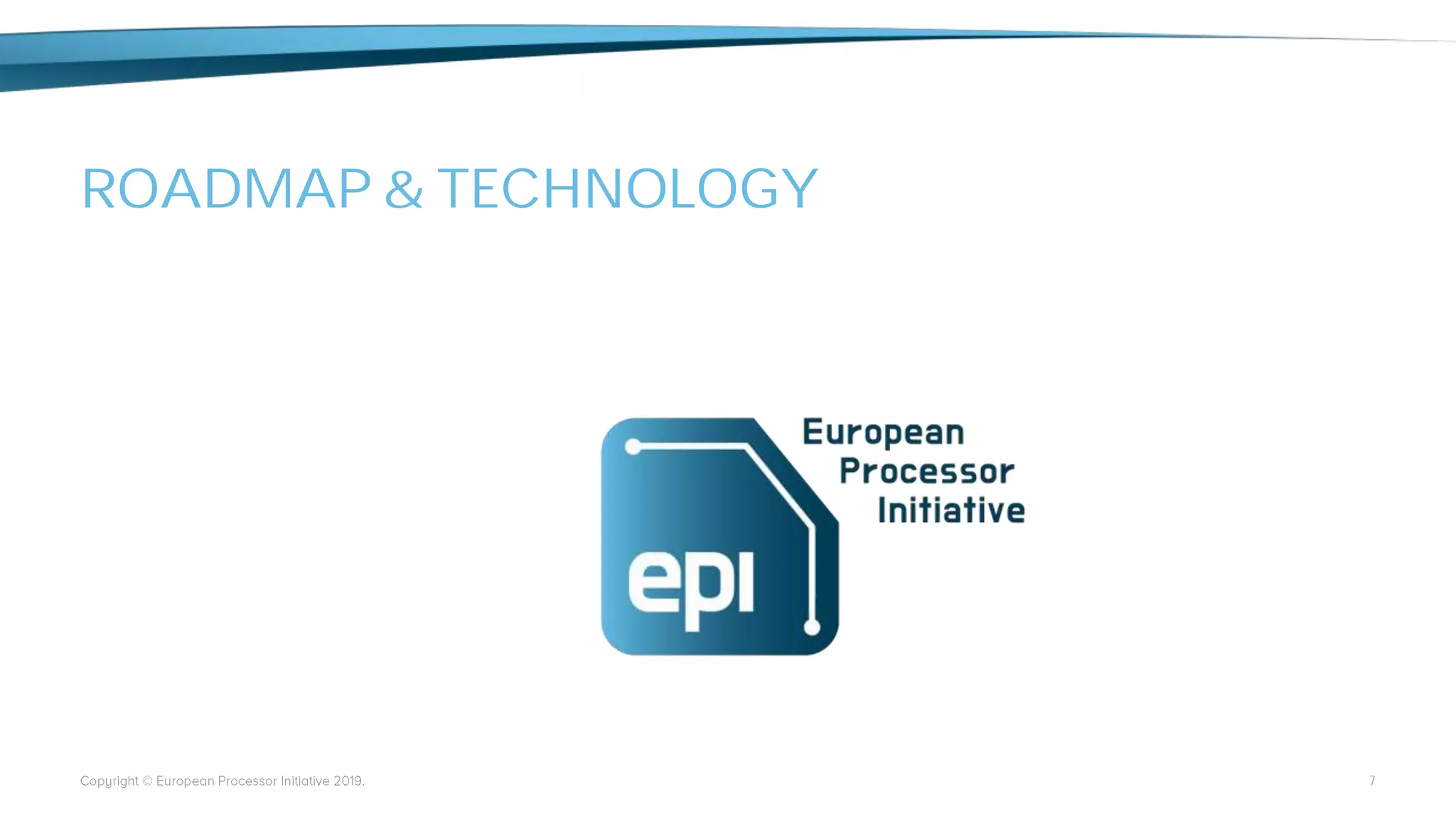 ROADMAP & TECHNOLOGY

epi

European Processor Initiative

Copyright © European Processor Initiative 2019.

7